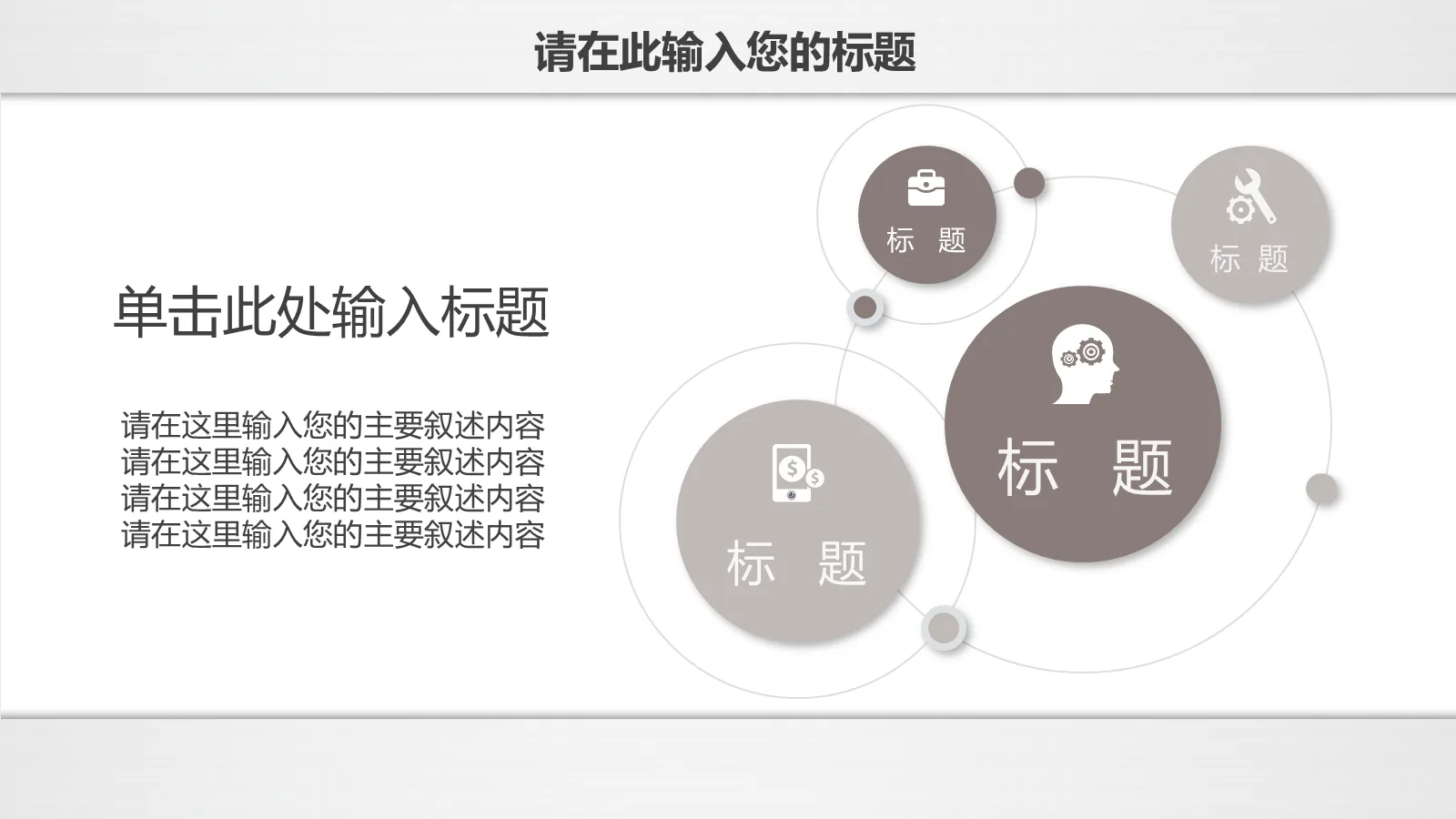 请在此输入您的标题

单击此处输入标题

请在这里输入您的主要叙述内容
请在这里输入您的主要叙述内容
请在这里输入您的主要叙述内容
请在这里输入您的主要叙述内容

标 题

标 题

标 题

标 题